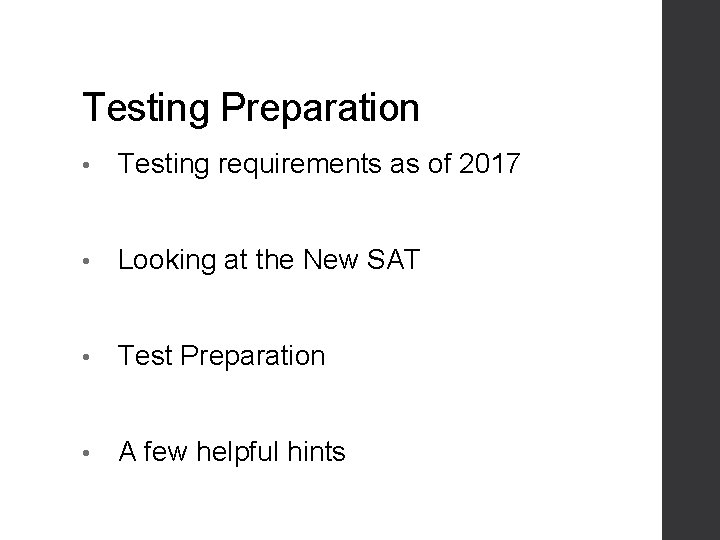 Testing Preparation

• Testing requirements as of 2017

• Looking at the New SAT

• Test Preparation

• A few helpful hints